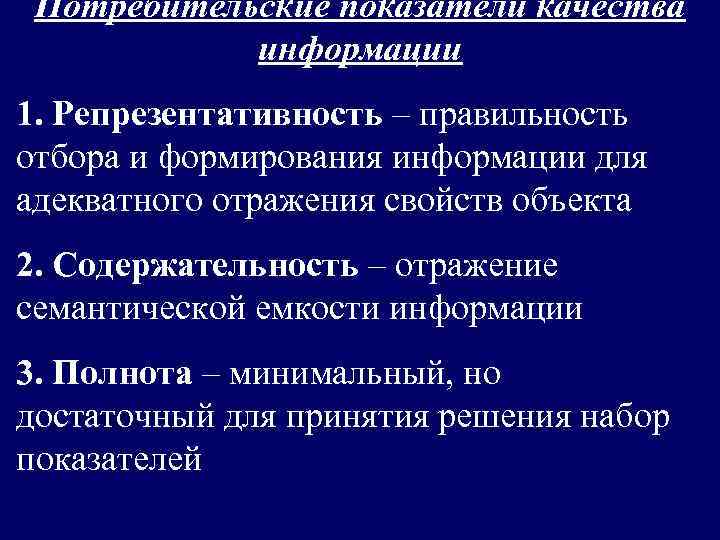 Потребительские показатели качества информации

1. Репрезентативность – правильность отбора и формирования информации для адекватного отражения свойств объекта

2. Содержательность – отражение семантической емкости информации

3. Полнота – минимальный, но достаточный для принятия решения набор показателей